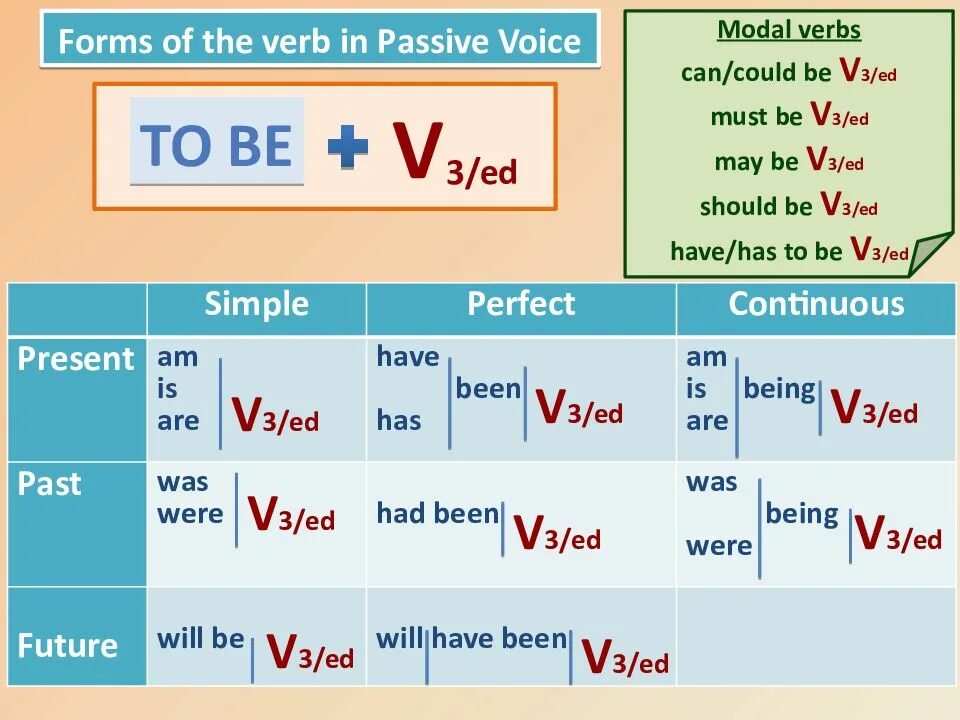 Forms of the verb in Passive Voice

TO BE + $V_{3/ed}$

Modal verbs
can/could be $V_{3/ed}$
must be $V_{3/ed}$
may be $V_{3/ed}$
should be $V_{3/ed}$
have/has to be $V_{3/ed}$

| | Simple | Perfect | Continuous |
|---|---|---|---|
| Present | am is are $V_{3/ed}$ | have has been $V_{3/ed}$ | am is are being $V_{3/ed}$ |
| Past | was were $V_{3/ed}$ | had been $V_{3/ed}$ | was were being $V_{3/ed}$ |
| Future | will be $V_{3/ed}$ | will have been $V_{3/ed}$ | |